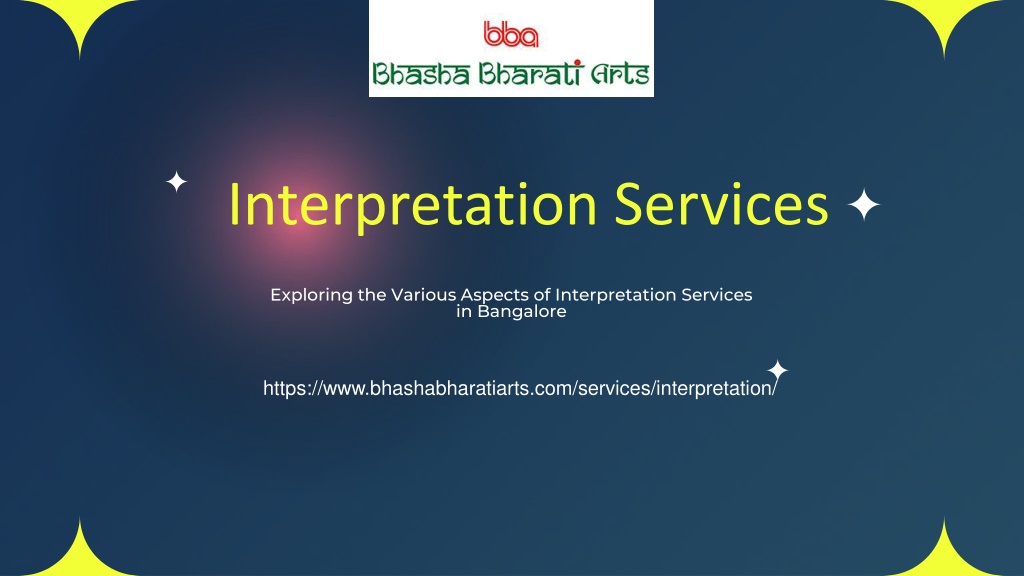 bba
Bhasha Bharati Arts

Interpretation Services

Exploring the Various Aspects of Interpretation Services in Bangalore

https://www.bhashabharatiarts.com/services/interpretation/